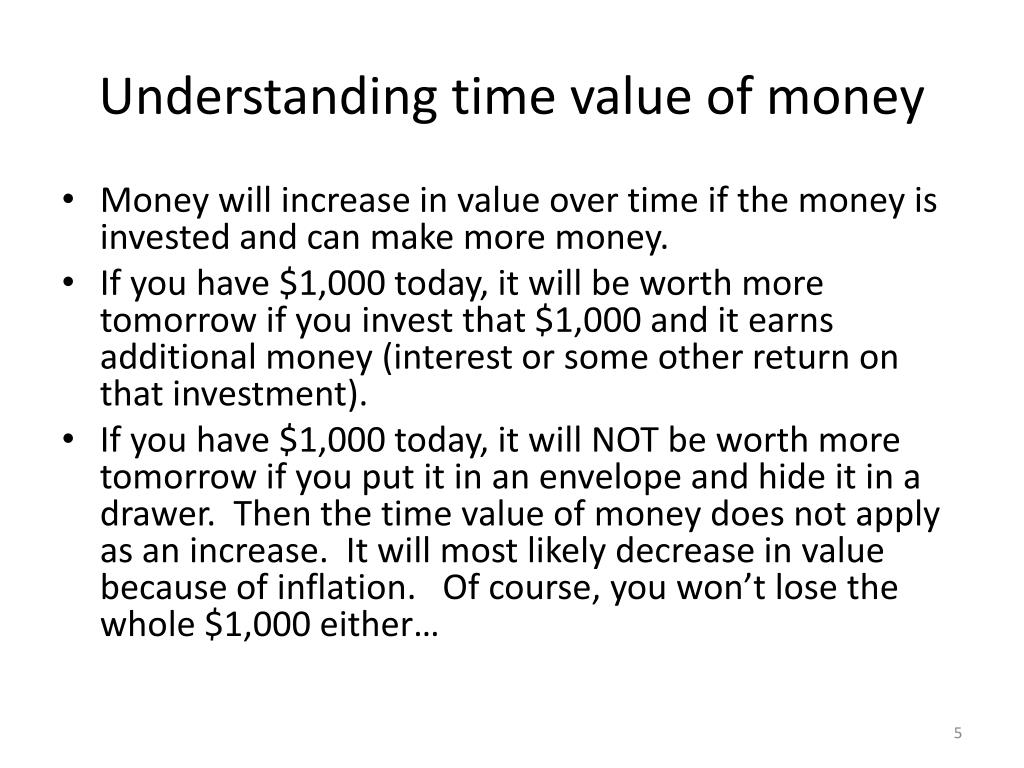 Understanding time value of money

• Money will increase in value over time if the money is invested and can make more money.
• If you have \$1,000 today, it will be worth more tomorrow if you invest that \$1,000 and it earns additional money (interest or some other return on that investment).
• If you have \$1,000 today, it will NOT be worth more tomorrow if you put it in an envelope and hide it in a drawer. Then the time value of money does not apply as an increase. It will most likely decrease in value because of inflation. Of course, you won't lose the whole \$1,000 either…

5